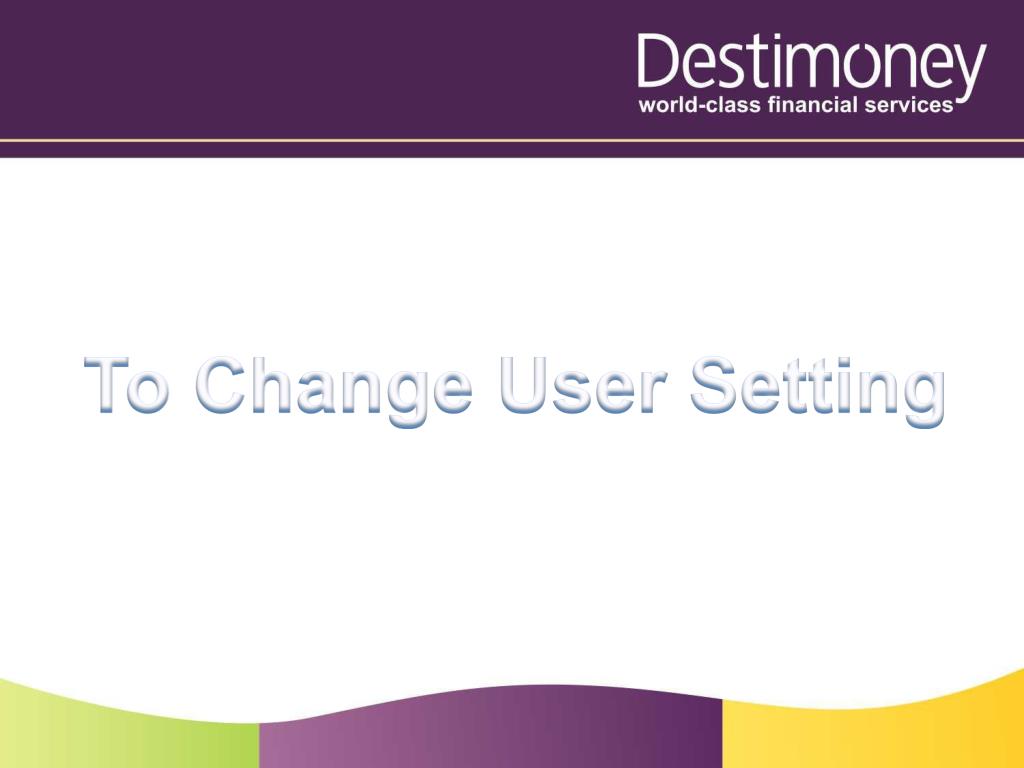 Destimoney
world-class financial services

To Change User Setting